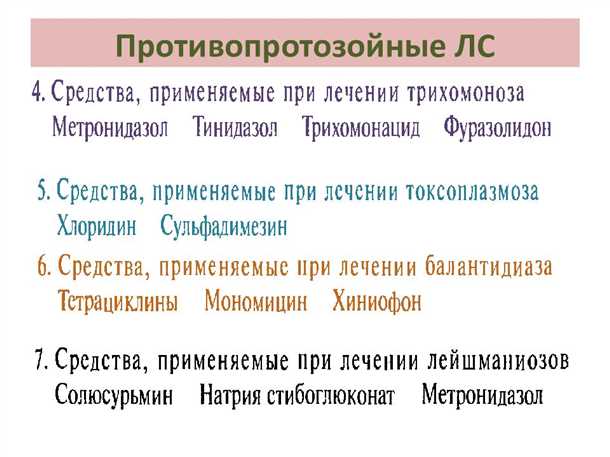 Противопротозойные ЛС

4. Средства, применяемые при лечении трихомоноза
Метронидазол Тинидазол Трихомонацид Фуразолидон

5. Средства, применяемые при лечении токсоплазмоза
Хлоридин Сульфадимезин

6. Средства, применяемые при лечении балантидиаза
Тетрациклины Мономицин Хиниофон

7. Средства, применяемые при лечении лейшманиозов
Солюсурьмин Натрия стибоглюконат Метронидазол